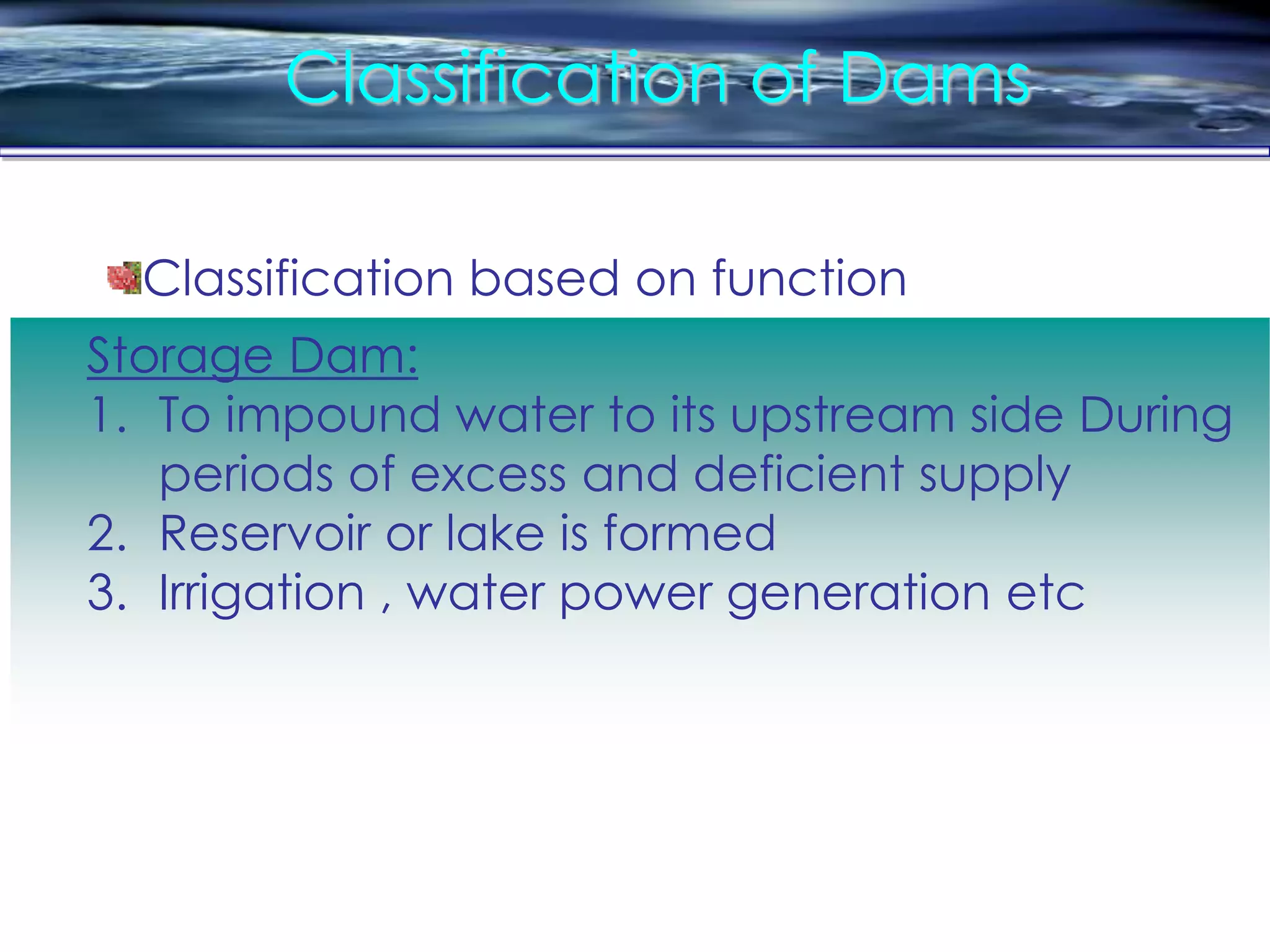 Classification of Dams

Classification based on function

Storage Dam:

1. To impound water to its upstream side During periods of excess and deficient supply
2. Reservoir or lake is formed
3. Irrigation , water power generation etc